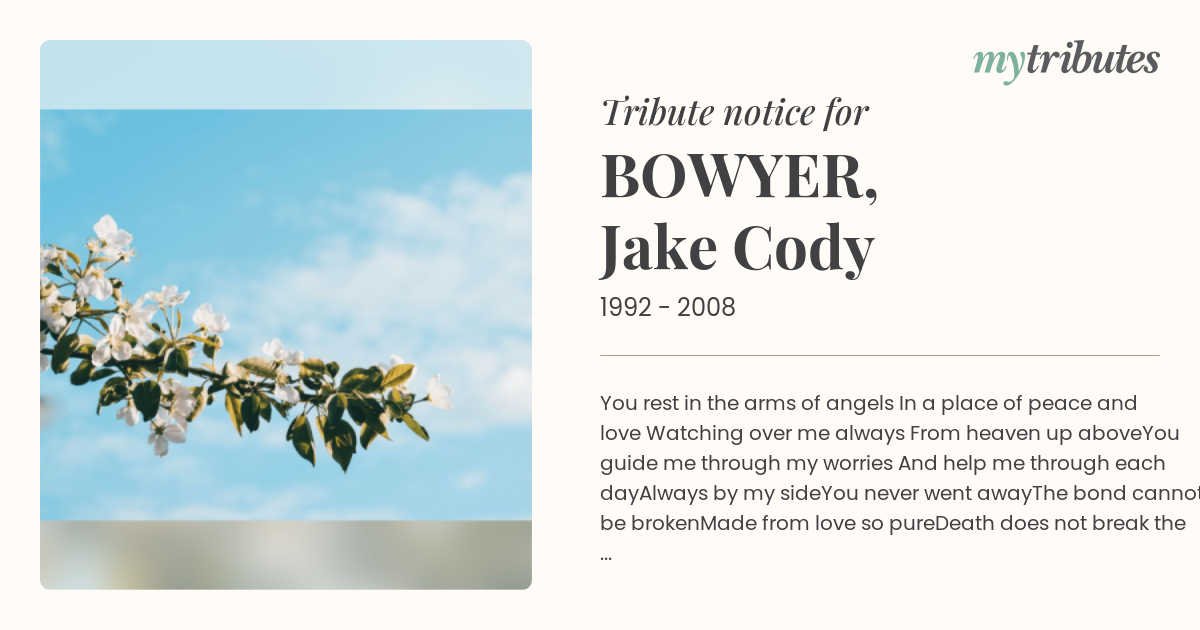 mytributes

Tribute notice for

BOWYER, Jake Cody

1992 - 2008

You rest in the arms of angels In a place of peace and love Watching over me always From heaven up aboveYou guide me through my worries And help me through each dayAlways by my sideYou never went awayThe bond cannot be brokenMade from love so pureDeath does not break the ...